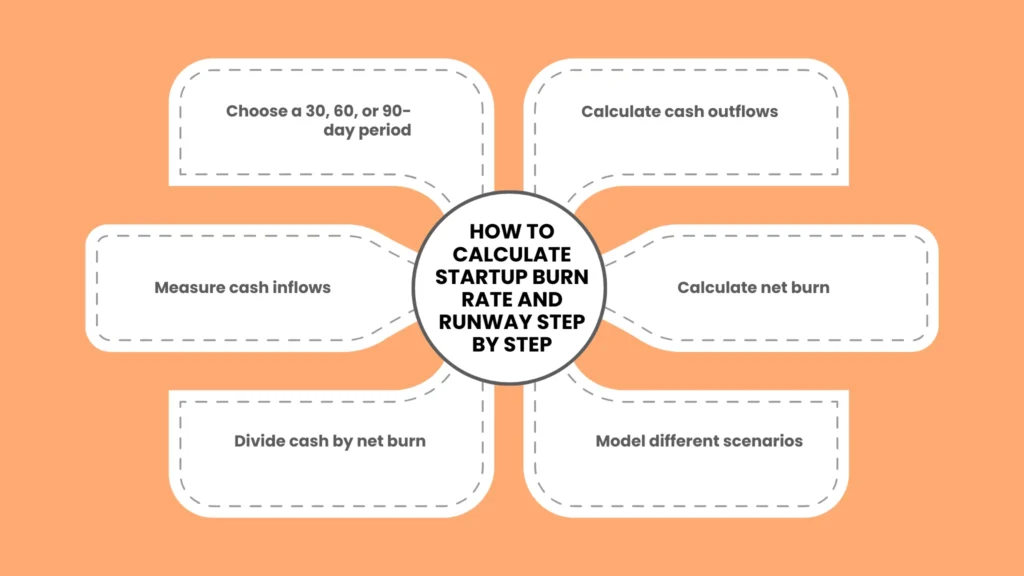 HOW TO CALCULATE STARTUP BURN RATE AND RUNWAY STEP BY STEP

Choose a 30, 60, or 90-day period

Calculate cash outflows

Measure cash inflows

Calculate net burn

Divide cash by net burn

Model different scenarios